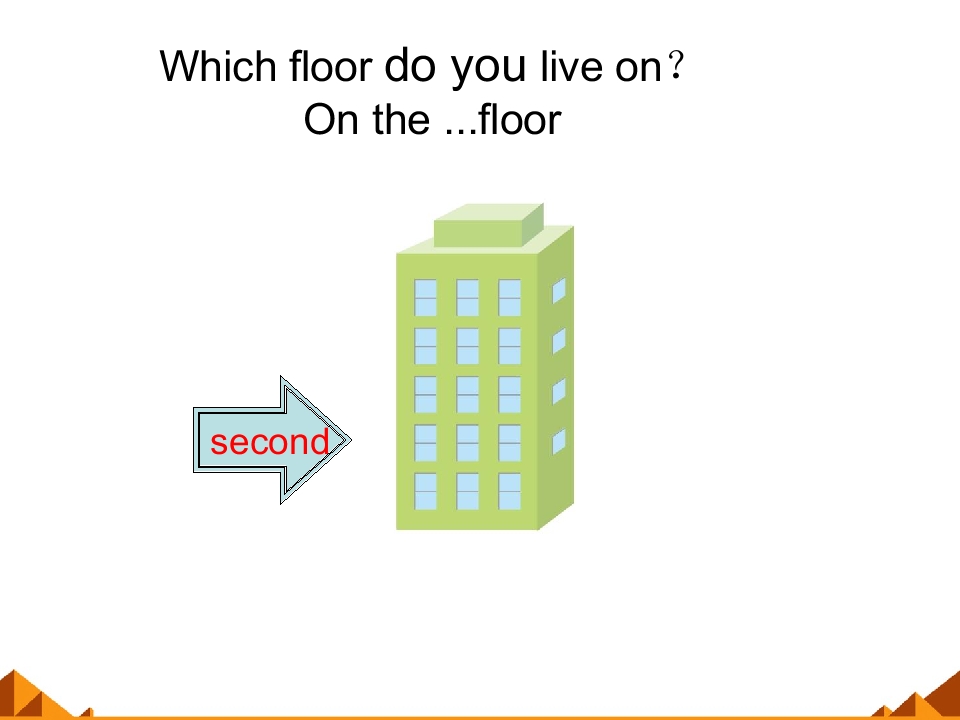 Which floor do you live on？
On the ...floor

second